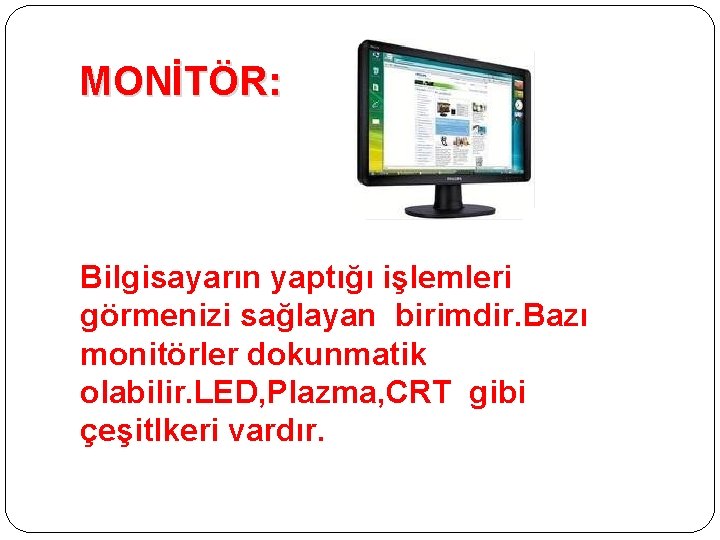 MONİTÖR:

Bilgisayarın yaptığı işlemleri görmenizi sağlayan birimdir.Bazı monitörler dokunmatik olabilir.LED,Plazma,CRT gibi çeşitlkeri vardır.